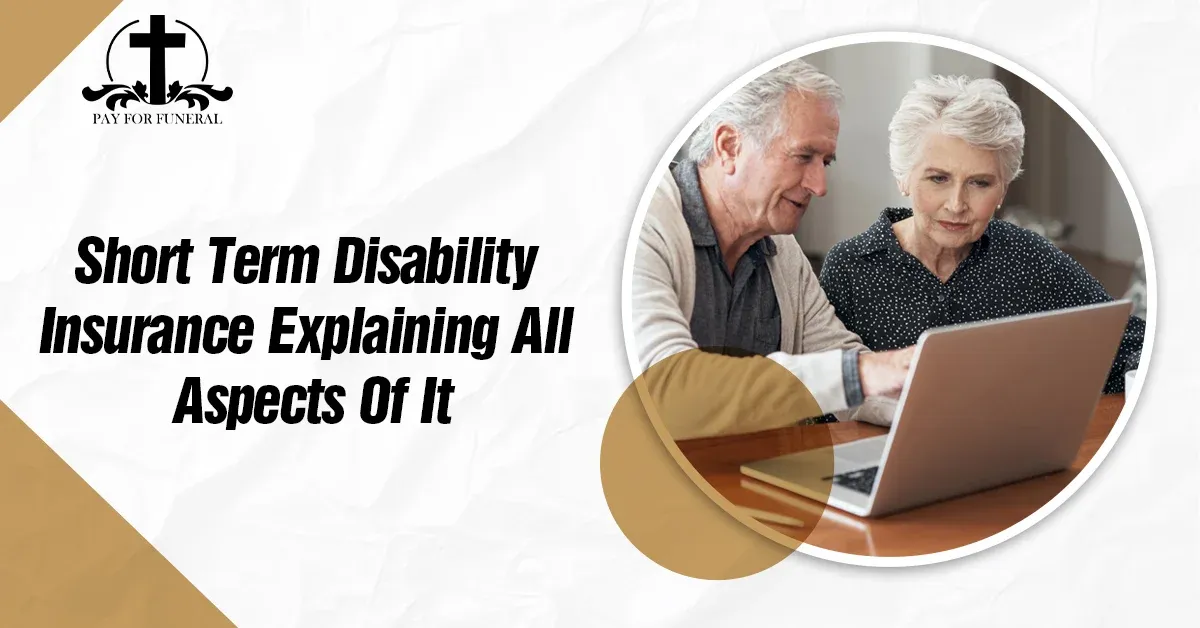 PAY FOR FUNERAL

Short Term Disability Insurance Explaining All Aspects Of It